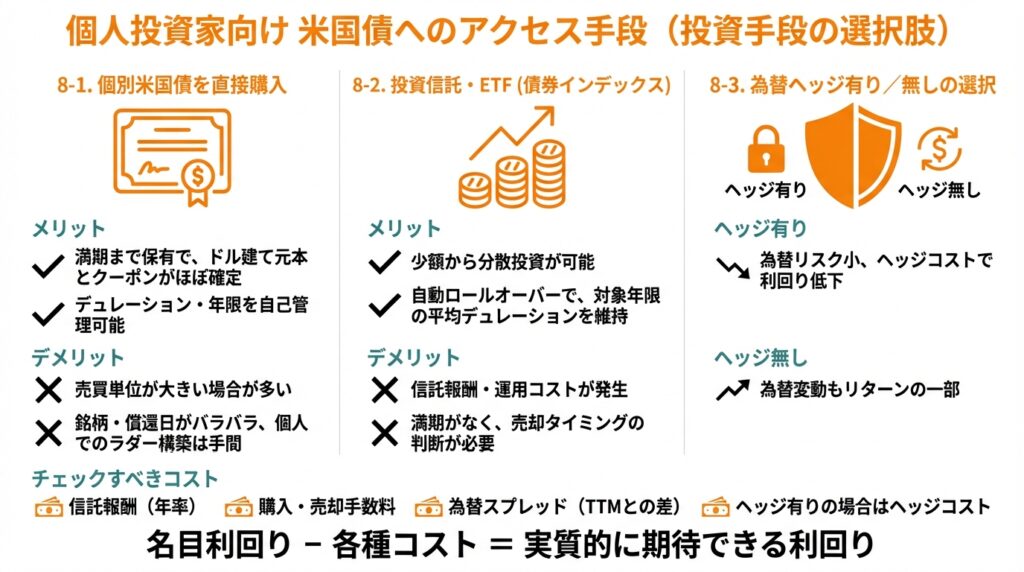 個人投資家向け 米国債へのアクセス手段（投資手段の選択肢）

8-1. 個別米国債を直接購入

メリット

満期まで保有で、ドル建て元本とクーポンがほぼ確定

デュレーション・年限を自己管理可能

デメリット

売買単位が大きい場合が多い

銘柄・償還日がバラバラ、個人でのラダー構築は手間

8-2. 投資信託・ETF (債券インデックス)

メリット

少額から分散投資が可能

自動ロールオーバーで、対象年限の平均デュレーションを維持

デメリット

信託報酬・運用コストが発生

満期がなく、売却タイミングの判断が必要

8-3. 為替ヘッジ有り／無しの選択

ヘッジ有り

ヘッジ無し

ヘッジ有り

為替リスク小、ヘッジコストで利回り低下

ヘッジ無し

為替変動もリターンの一部

チェックすべきコスト

信託報酬（年率）

購入・売却手数料

為替スプレッド（TTMとの差）

ヘッジ有りの場合はヘッジコスト

名目利回り − 各種コスト ＝ 実質的に期待できる利回り